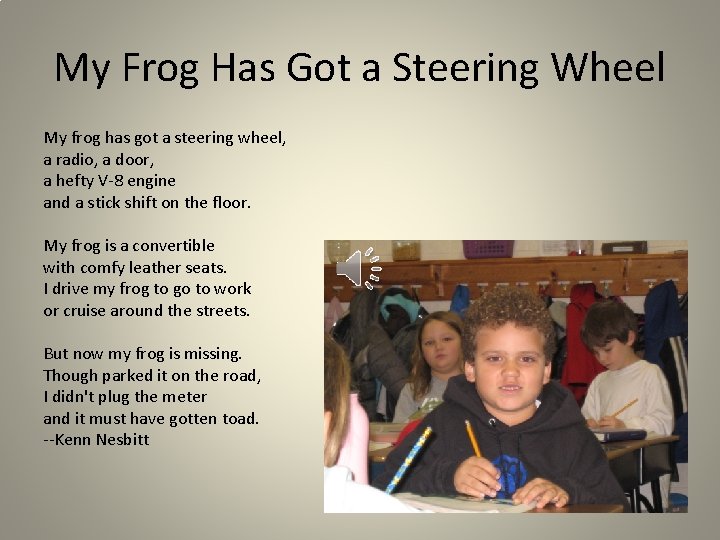 My Frog Has Got a Steering Wheel

My frog has got a steering wheel,
a radio, a door,
a hefty V-8 engine
and a stick shift on the floor.

My frog is a convertible
with comfy leather seats.
I drive my frog to go to work
or cruise around the streets.

But now my frog is missing.
Though parked it on the road,
I didn't plug the meter
and it must have gotten toad.
--Kenn Nesbitt